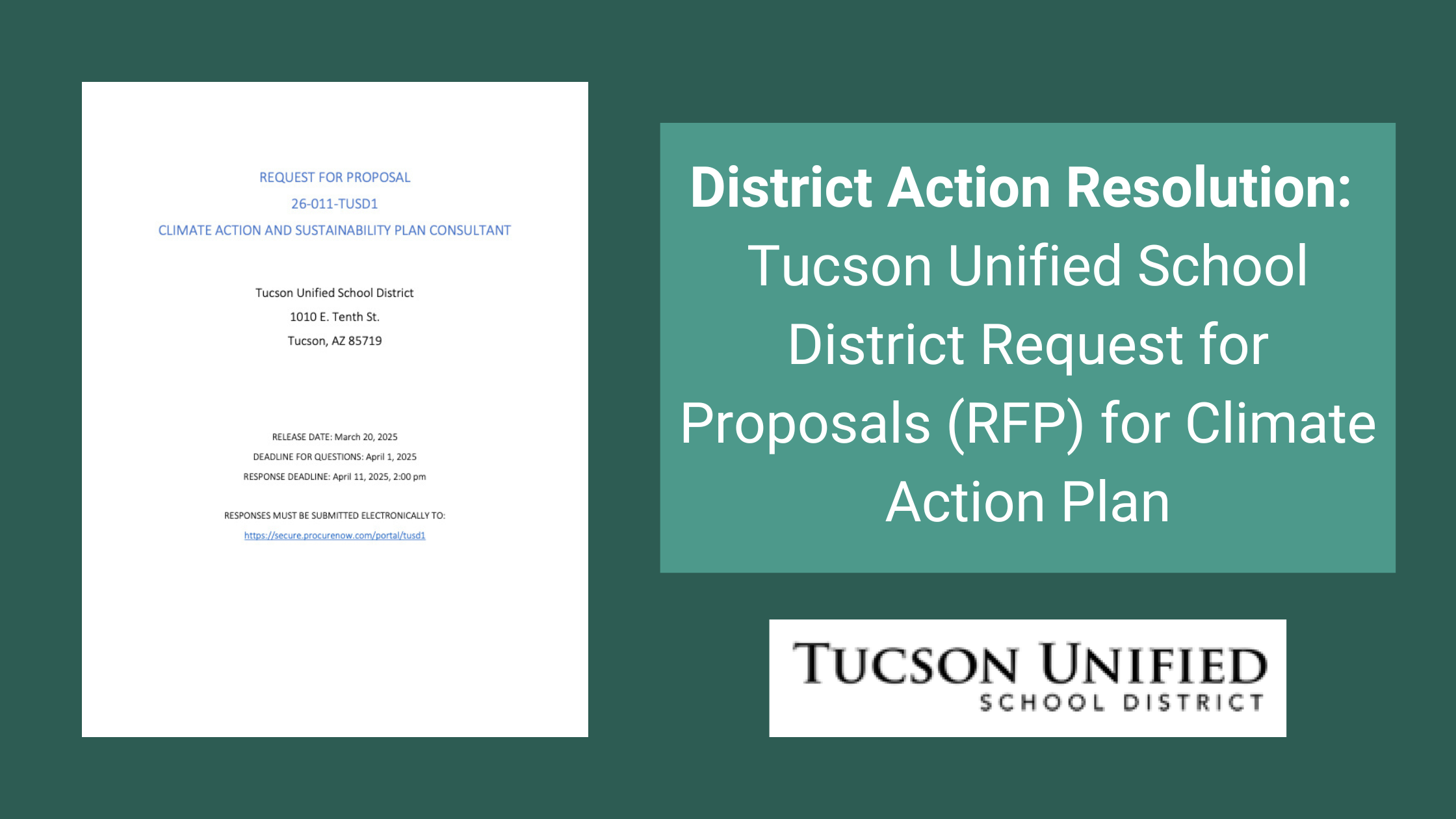 REQUEST FOR PROPOSAL
26-011-TUSD1
CLIMATE ACTION AND SUSTAINABILITY PLAN CONSULTANT

Tucson Unified School District
1010 E. Tenth St.
Tucson, AZ 85719

RELEASE DATE: March 20, 2025
DEADLINE FOR QUESTIONS: April 1, 2025
RESPONSE DEADLINE: April 11, 2025, 2:00 pm

RESPONSES MUST BE SUBMITTED ELECTRONICALLY TO:
https://secure.procurenow.com/portal/tusd1

District Action Resolution: Tucson Unified School District Request for Proposals (RFP) for Climate Action Plan

TUCSON UNIFIED
SCHOOL DISTRICT